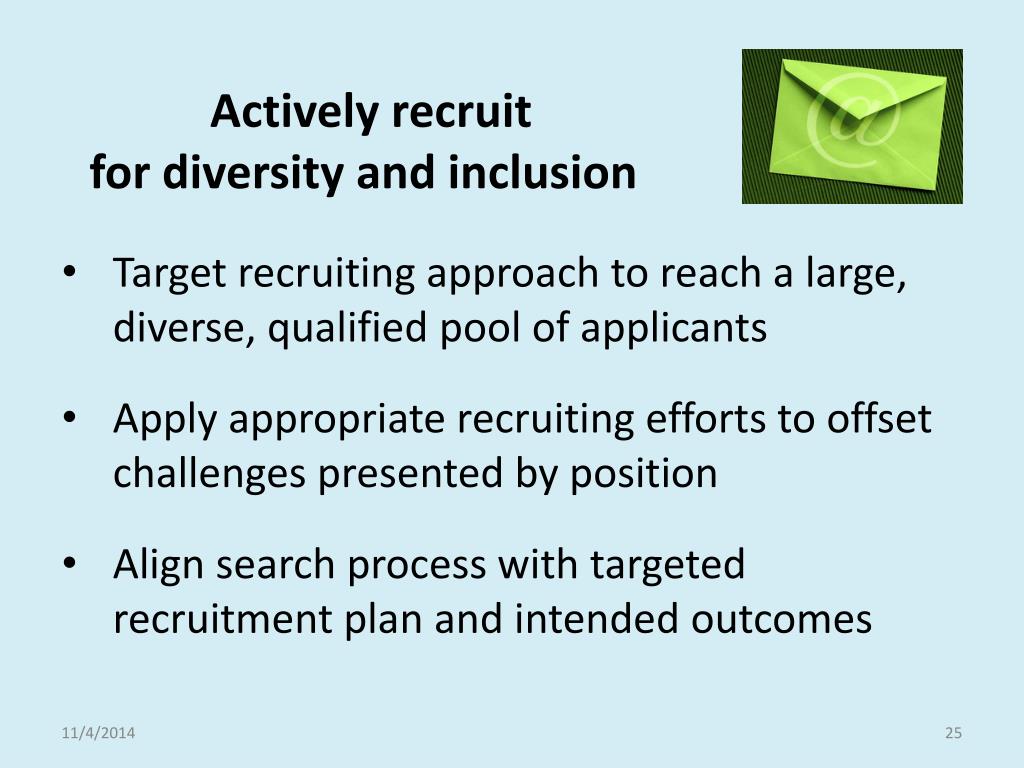 Actively recruit
for diversity and inclusion

@

• Target recruiting approach to reach a large, diverse, qualified pool of applicants

• Apply appropriate recruiting efforts to offset challenges presented by position

• Align search process with targeted recruitment plan and intended outcomes

11/4/2014

25